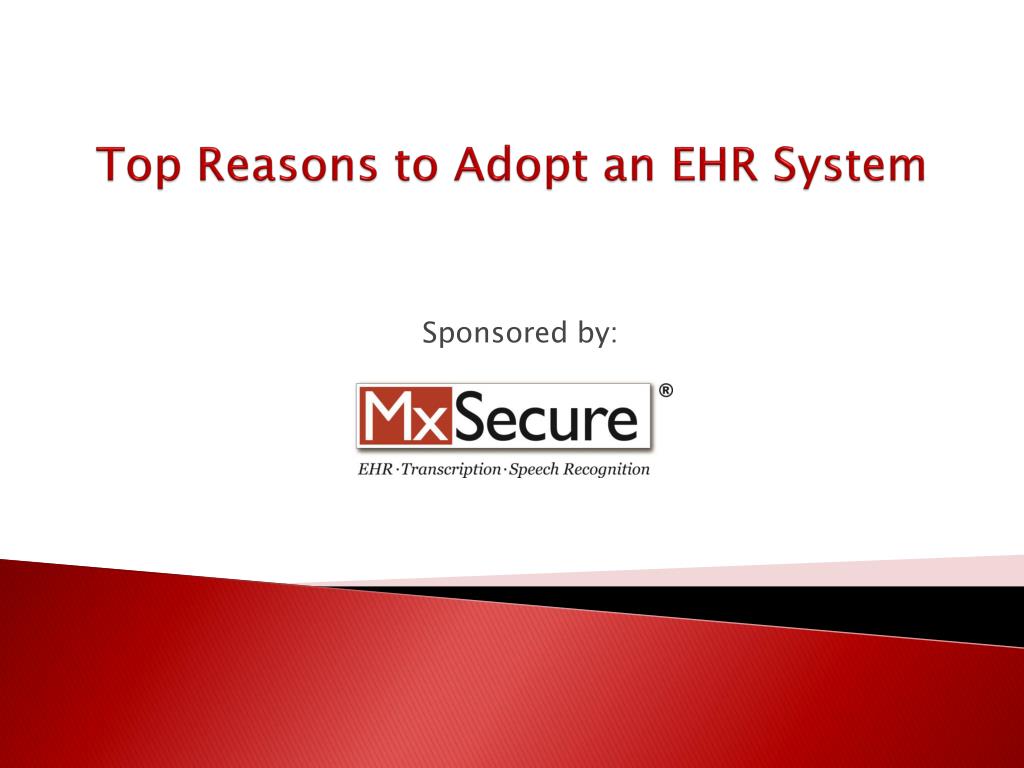 Top Reasons to Adopt an EHR System

Sponsored by:

MxSecure®

EHR·Transcription·Speech Recognition